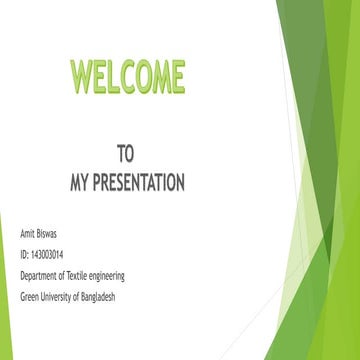 WELCOME

TO
MY PRESENTATION

Amit Biswas

ID: 143003014

Department of Textile engineering

Green University of Bangladesh